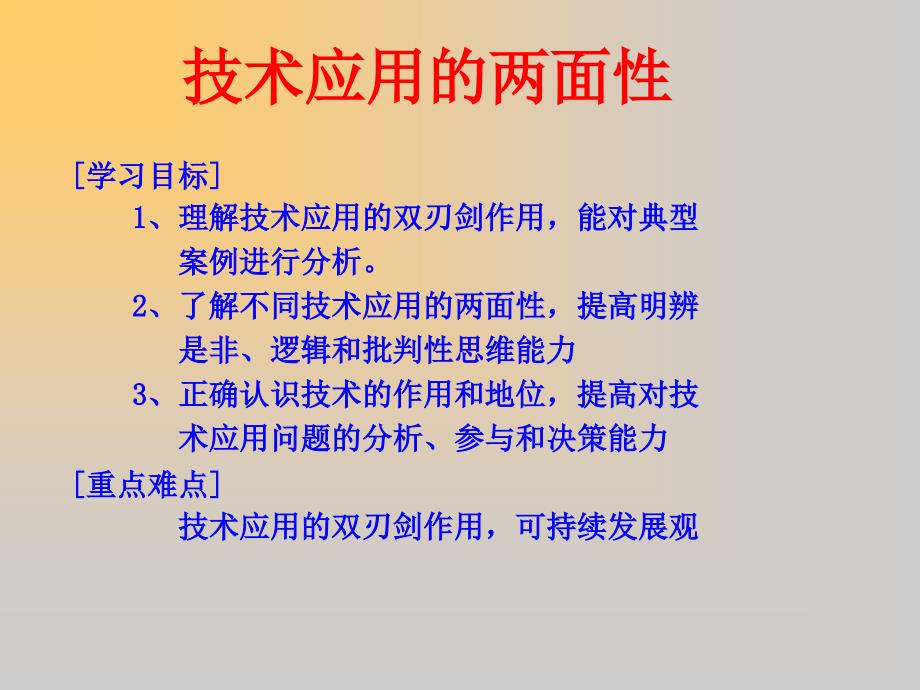 技术应用的两面性

[学习目标]

1、理解技术应用的双刃剑作用，能对典型案例进行分析。

2、了解不同技术应用的两面性，提高明辨是非、逻辑和批判性思维能力

3、正确认识技术的作用和地位，提高对技术应用问题的分析、参与和决策能力

[重点难点]

技术应用的双刃剑作用，可持续发展观